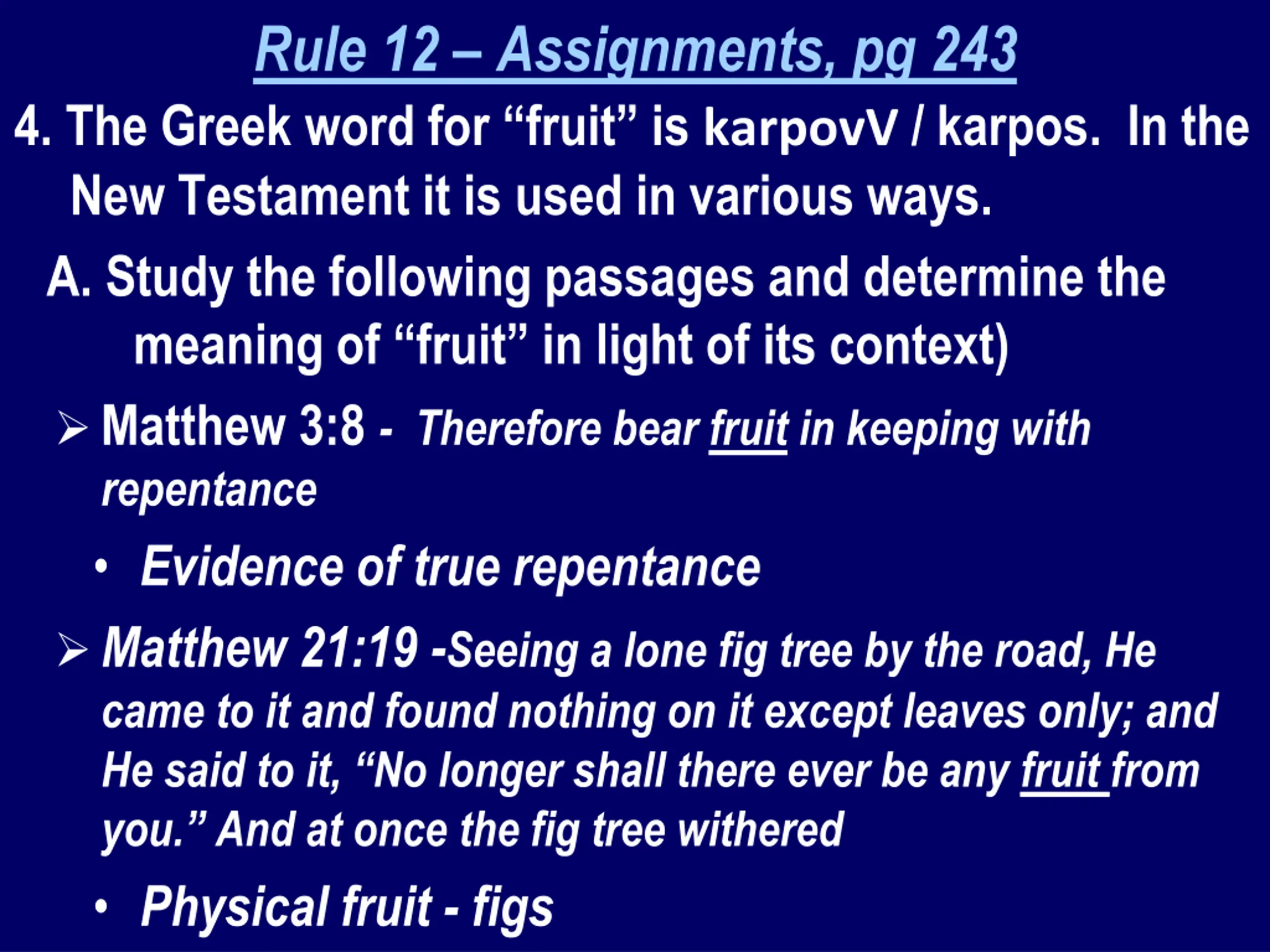 Rule 12 – Assignments, pg 243

4. The Greek word for “fruit” is karpovV / karpos. In the New Testament it is used in various ways.

A. Study the following passages and determine the meaning of “fruit” in light of its context)

➢ Matthew 3:8 - Therefore bear fruit in keeping with repentance

• Evidence of true repentance

➢ Matthew 21:19 -Seeing a lone fig tree by the road, He came to it and found nothing on it except leaves only; and He said to it, “No longer shall there ever be any fruit from you.” And at once the fig tree withered

• Physical fruit - figs